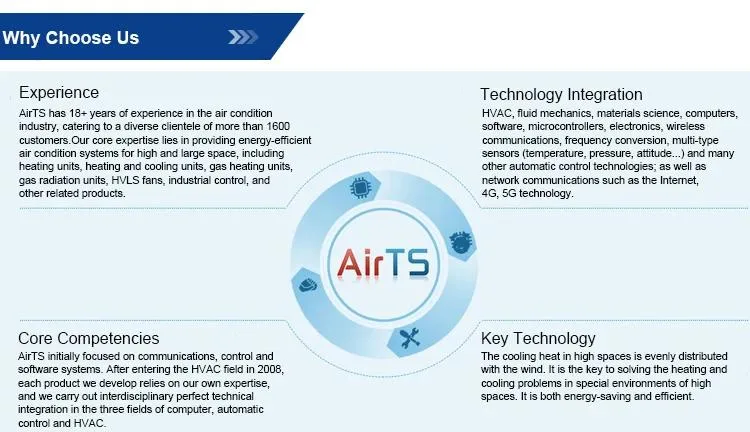 Why Choose Us

Experience
AirTS has 18+ years of experience in the air condition industry, catering to a diverse clientele of more than 1600 customers.Our core expertise lies in providing energy-efficient air condition systems for high and large space, including heating units, heating and cooling units, gas heating units, gas radiation units, HVLS fans, industrial control, and other related products.

Technology Integration
HVAC, fluid mechanics, materials science, computers, software, microcontrollers, electronics, wireless communications, frequency conversion, multi-type sensors (temperature, pressure, attitude...) and many other automatic control technologies; as well as network communications such as the Internet, 4G, 5G technology.

AirTS

Core Competencies
AirTS initially focused on communications, control and software systems. After entering the HVAC field in 2008, each product we develop relies on our own expertise, and we carry out interdisciplinary perfect technical integration in the three fields of computer, automatic control and HVAC.

Key Technology
The cooling heat in high spaces is evenly distributed with the wind. It is the key to solving the heating and cooling problems in special environments of high spaces. It is both energy-saving and efficient.